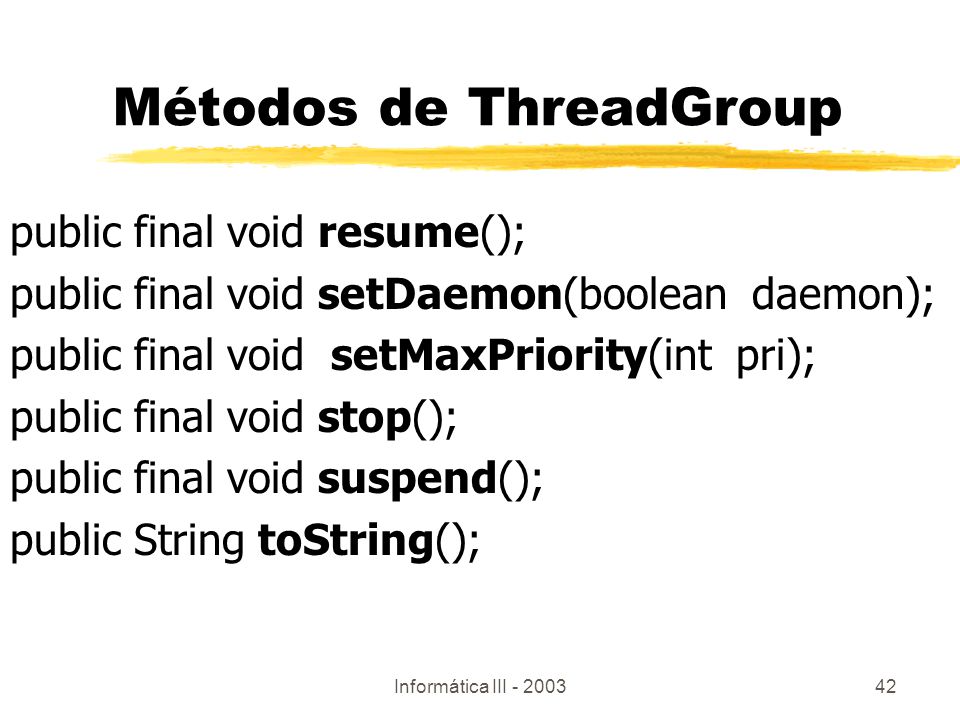 Métodos de ThreadGroup

public final void resume();
public final void setDaemon(boolean daemon);
public final void setMaxPriority(int pri);
public final void stop();
public final void suspend();
public String toString();

Informática III - 2003

42